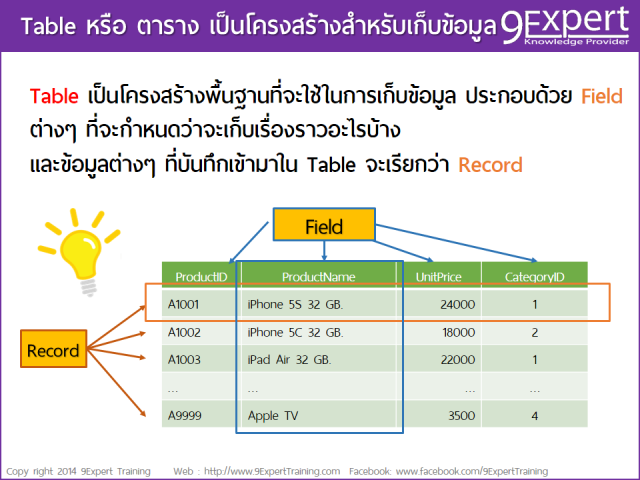 Table หรือ ตาราง เป็นโครงสร้างสำหรับเก็บข้อมูล

9Expert
Knowledge Provider

Table เป็นโครงสร้างพื้นฐานที่จะใช้ในการเก็บข้อมูล ประกอบด้วย Field ต่างๆ ที่จะกำหนดว่าจะเก็บเรื่องราวอะไรบ้าง
และข้อมูลต่างๆ ที่บันทึกเข้ามาใน Table จะเรียกว่า Record

Field

Record

| ProductID | ProductName | UnitPrice | CategoryID |
|---|---|---|---|
| A1001 | iPhone 5S 32 GB. | 24000 | 1 |
| A1002 | iPhone 5C 32 GB. | 18000 | 2 |
| A1003 | iPad Air 32 GB. | 22000 | 1 |
| ... | ... | ... | ... |
| A9999 | Apple TV | 3500 | 4 |

Copy right 2014 9Expert Training Web : http://www.9ExpertTraining.com Facebook: www.facebook.com/9ExpertTraining